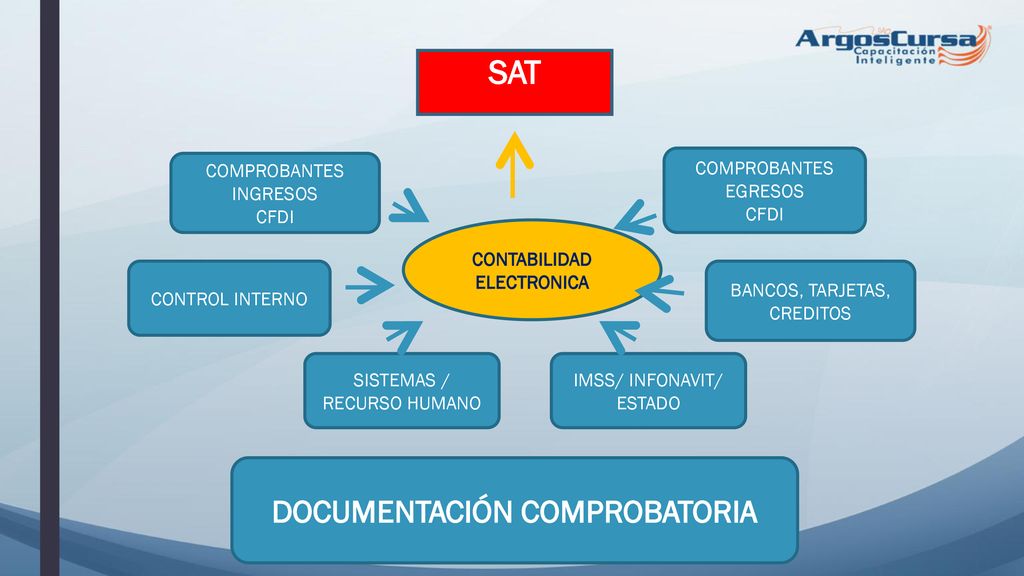 ArgosCursa
Capacitación Inteligente

SAT

COMPROBANTES INGRESOS CFDI

COMPROBANTES EGRESOS CFDI

CONTABILIDAD ELECTRONICA

CONTROL INTERNO

BANCOS, TARJETAS, CREDITOS

SISTEMAS / RECURSO HUMANO

IMSS/ INFONAVIT/ ESTADO

DOCUMENTACIÓN COMPROBATORIA